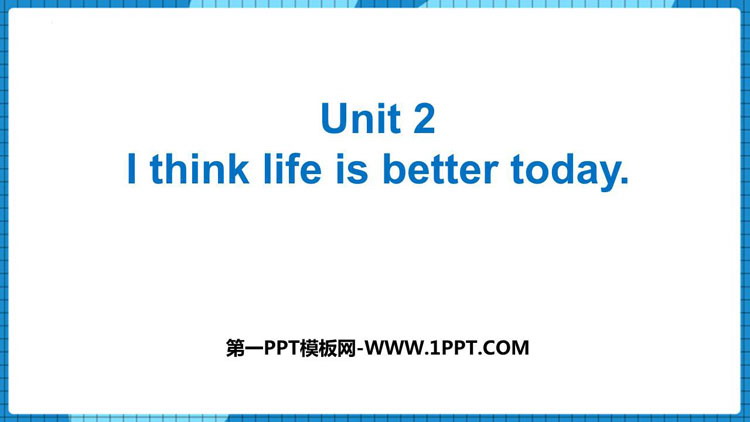 Unit 2
I think life is better today.

第一PPT模板网-WWW.1PPT.COM